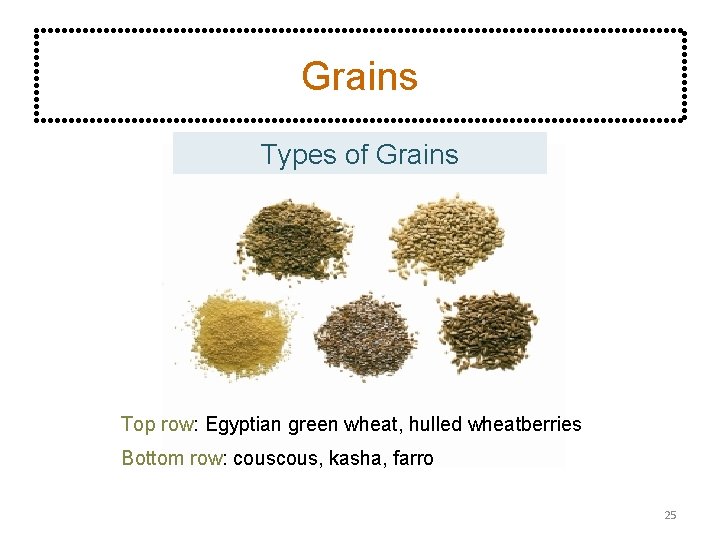 Grains

Types of Grains

Top row: Egyptian green wheat, hulled wheatberries

Bottom row: couscous, kasha, farro

25